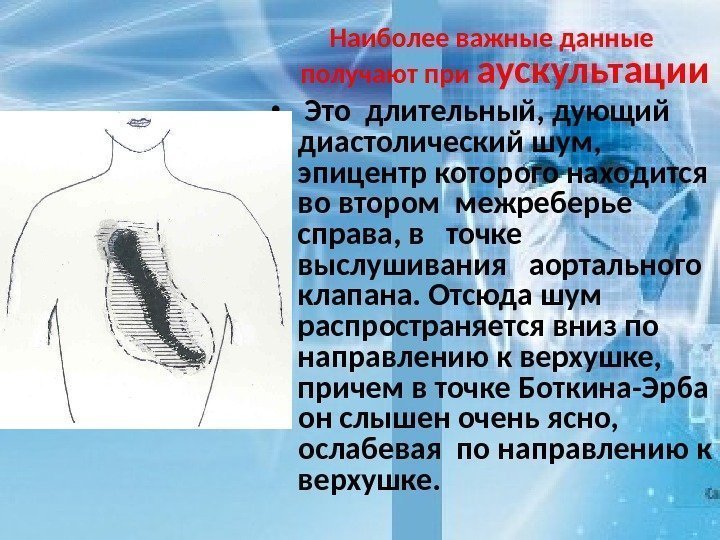 Наиболее важные данные получают при аускультации

• Это длительный, дующий диастолический шум, эпицентр которого находится во втором межреберье справа, в точке выслушивания аортального клапана. Отсюда шум распространяется вниз по направлению к верхушке, причем в точке Боткина-Эрба он слышен очень ясно, ослабевая по направлению к верхушке.